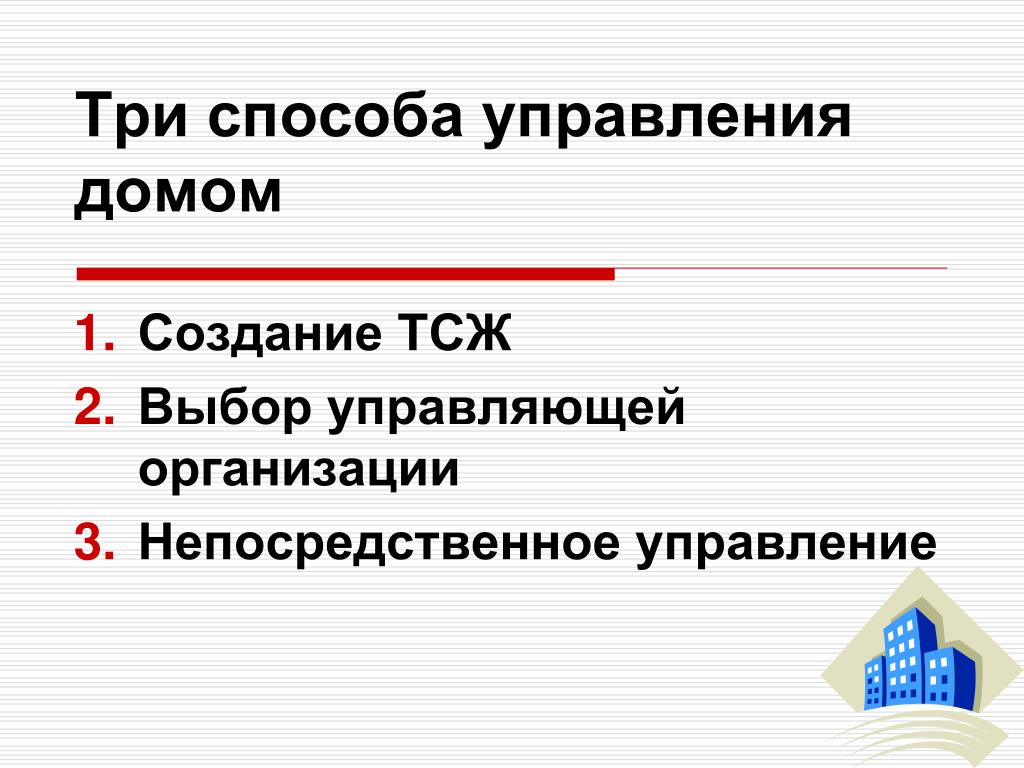 Три способа управления домом

1. Создание ТСЖ
2. Выбор управляющей организации
3. Непосредственное управление